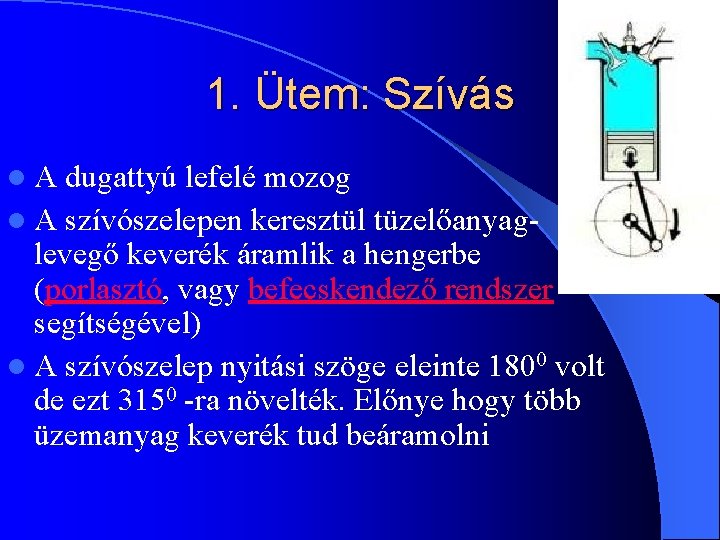 1. Ütem: Szívás

A dugattyú lefelé mozog

A szívószelepen keresztül tüzelőanyag-levegő keverék áramlik a hengerbe (porlasztó, vagy befecskendező rendszer segítségével)

A szívószelep nyitási szöge eleinte $180^0$ volt de ezt $315^0$ -ra növelték. Előnye hogy több üzemanyag keverék tud beáramolni